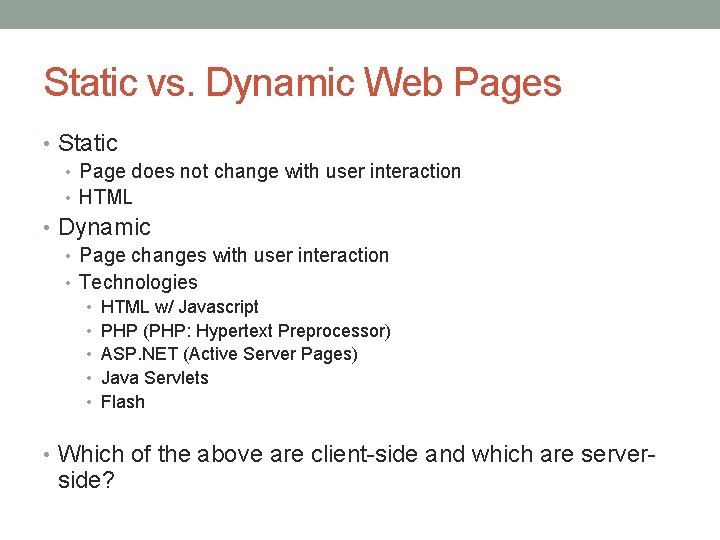 Static vs. Dynamic Web Pages

• Static
  • Page does not change with user interaction
  • HTML
• Dynamic
  • Page changes with user interaction
  • Technologies
    • HTML w/ Javascript
    • PHP (PHP: Hypertext Preprocessor)
    • ASP.NET (Active Server Pages)
    • Java Servlets
    • Flash

• Which of the above are client-side and which are server-side?